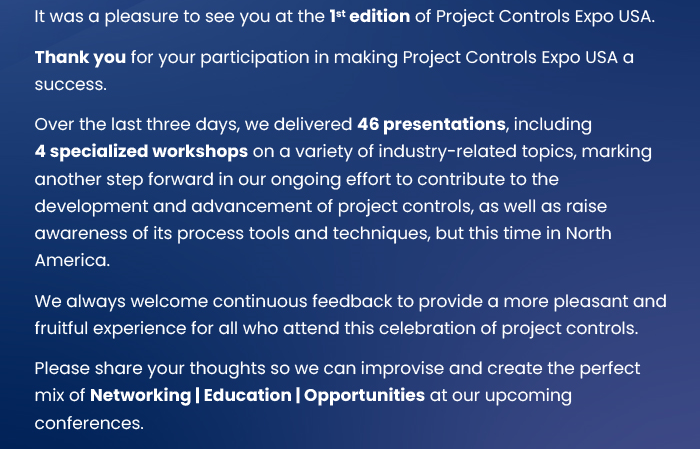 It was a pleasure to see you at the 1st edition of Project Controls Expo USA.

Thank you for your participation in making Project Controls Expo USA a success.

Over the last three days, we delivered 46 presentations, including 4 specialized workshops on a variety of industry-related topics, marking another step forward in our ongoing effort to contribute to the development and advancement of project controls, as well as raise awareness of its process tools and techniques, but this time in North America.

We always welcome continuous feedback to provide a more pleasant and fruitful experience for all who attend this celebration of project controls.

Please share your thoughts so we can improvise and create the perfect mix of Networking | Education | Opportunities at our upcoming conferences.